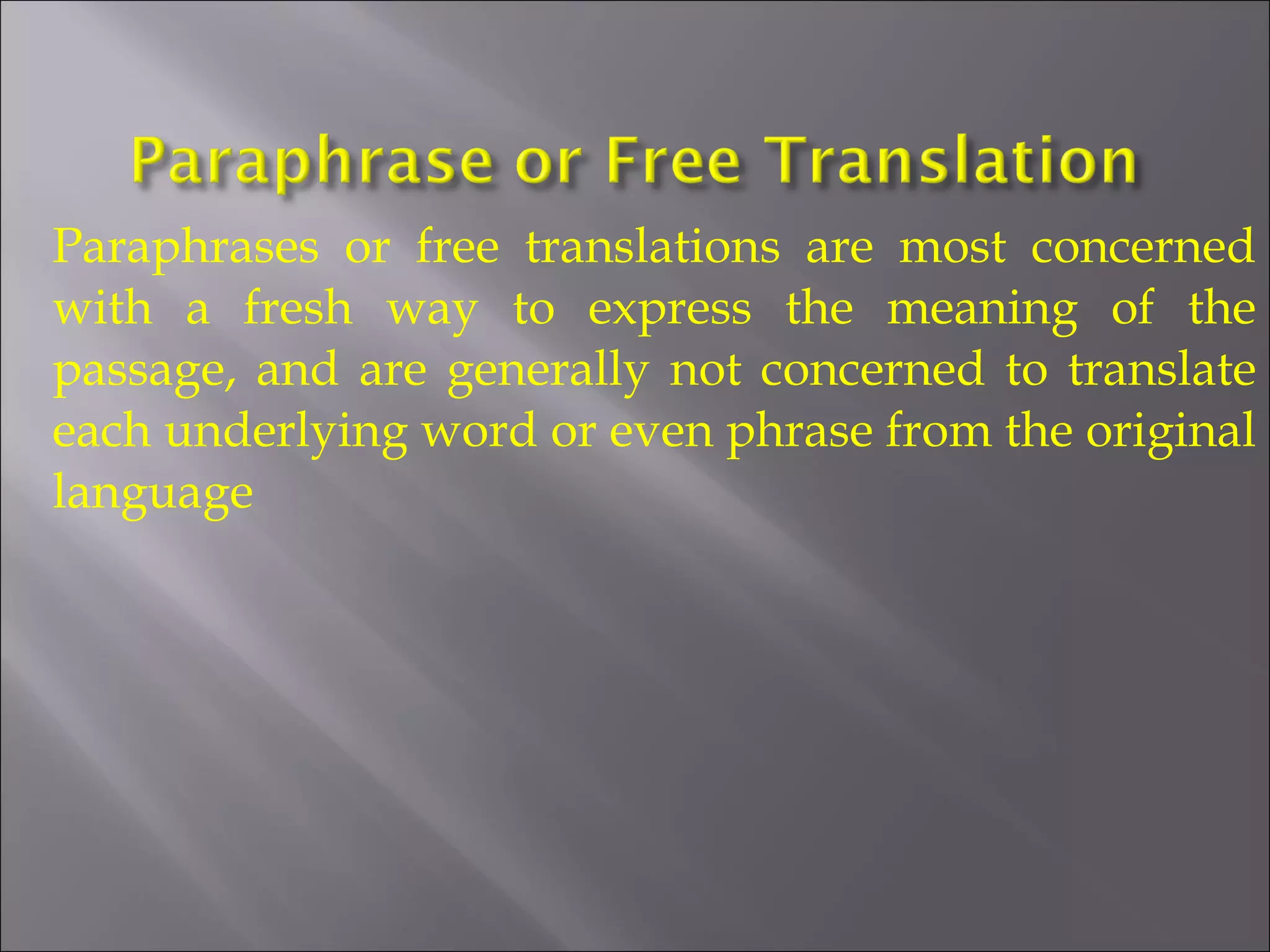 Paraphrase or Free Translation

Paraphrases or free translations are most concerned with a fresh way to express the meaning of the passage, and are generally not concerned to translate each underlying word or even phrase from the original language